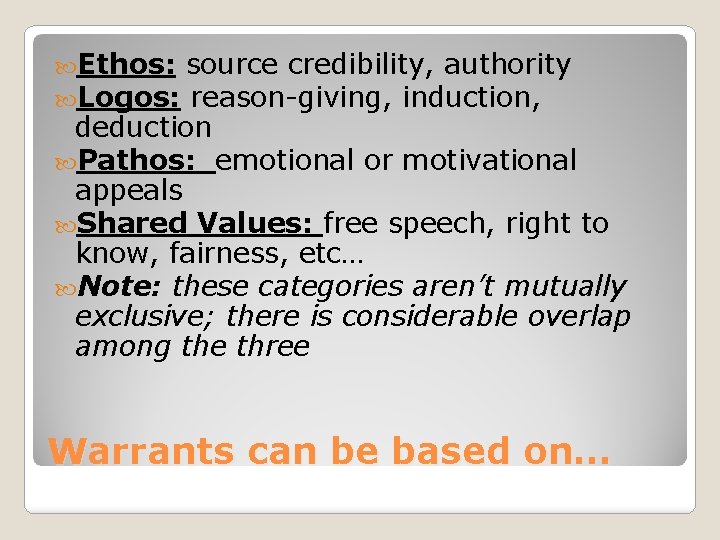 Ethos: source credibility, authority
Logos: reason-giving, induction, deduction
Pathos: emotional or motivational appeals
Shared Values: free speech, right to know, fairness, etc…
Note: these categories aren't mutually exclusive; there is considerable overlap among the three

Warrants can be based on…